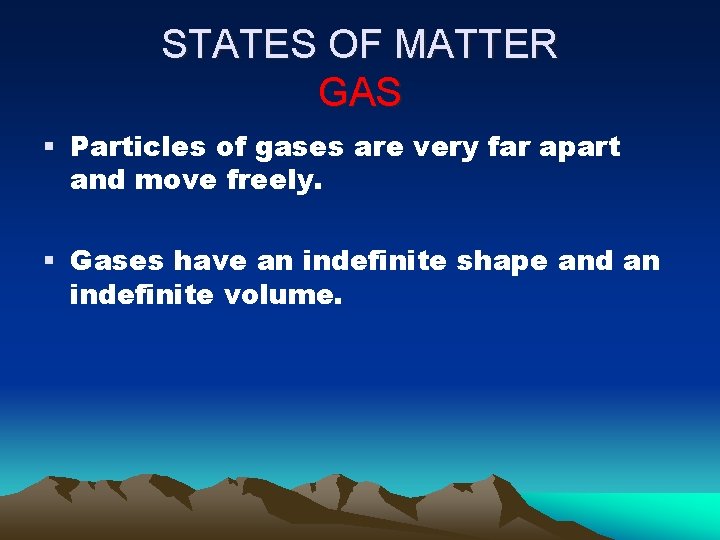 STATES OF MATTER
GAS

▪ Particles of gases are very far apart and move freely.

▪ Gases have an indefinite shape and an indefinite volume.